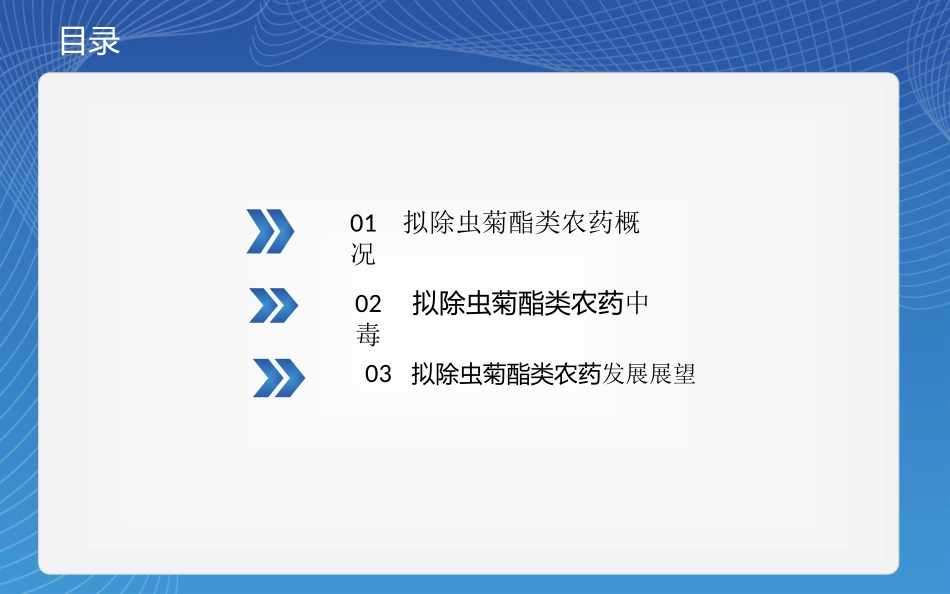 目录

01 拟除虫菊酯类农药概况

02 拟除虫菊酯类农药中毒

03 拟除虫菊酯类农药发展展望